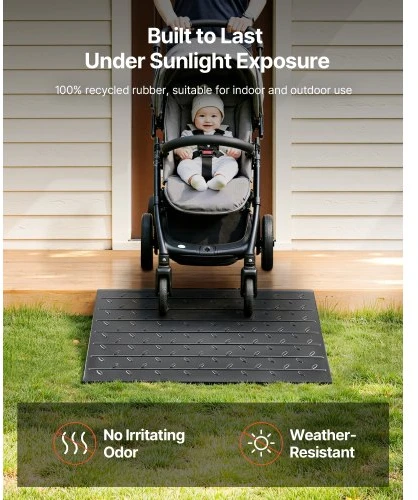 Built to Last
Under Sunlight Exposure

100% recycled rubber, suitable for indoor and outdoor use

No Irritating Odor

Weather-Resistant